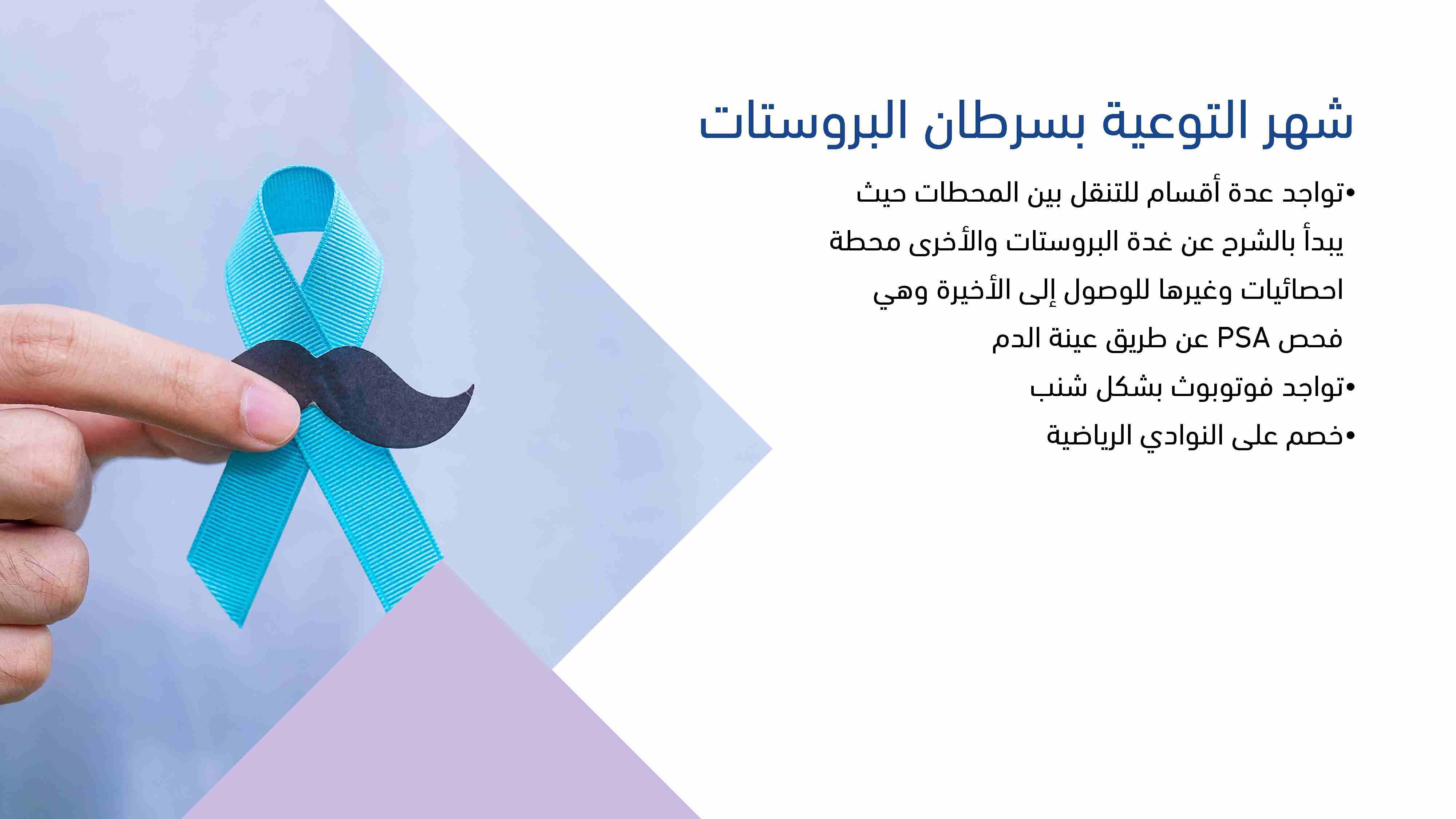 شهر التوعية بسرطان البروستات

•تواجد عدة أقسام للتنقل بين المحطات حيث يبدأ بالشرح عن غدة البروستات والأخرى محطة احصائيات وغيرها للوصول إلى الأخيرة وهي فحص PSA عن طريق عينة الدم

•تواجد فوتوبوث بشكل شنب

•خصم على النوادي الرياضية